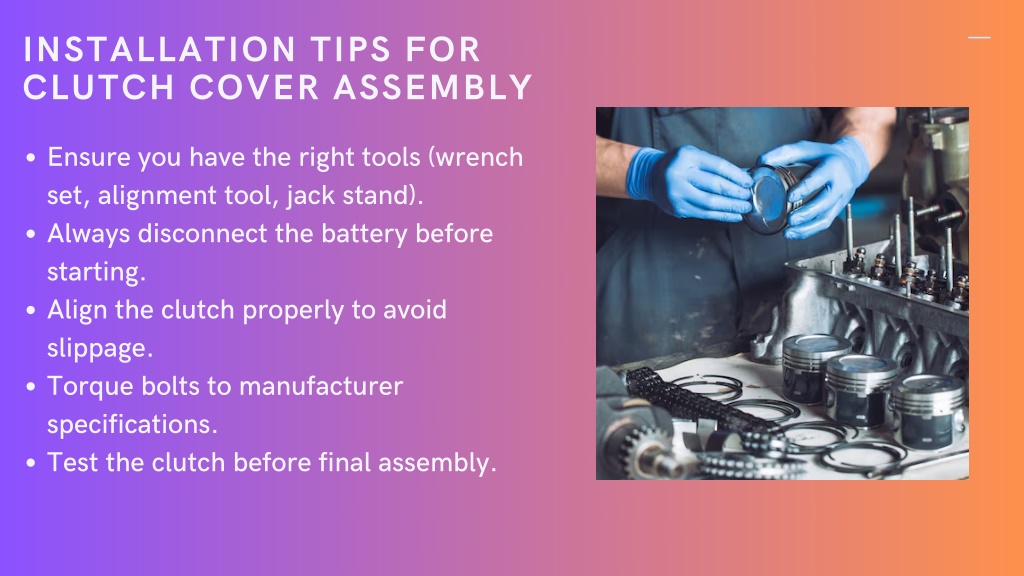 INSTALLATION TIPS FOR CLUTCH COVER ASSEMBLY

• Ensure you have the right tools (wrench set, alignment tool, jack stand).
• Always disconnect the battery before starting.
• Align the clutch properly to avoid slippage.
• Torque bolts to manufacturer specifications.
• Test the clutch before final assembly.